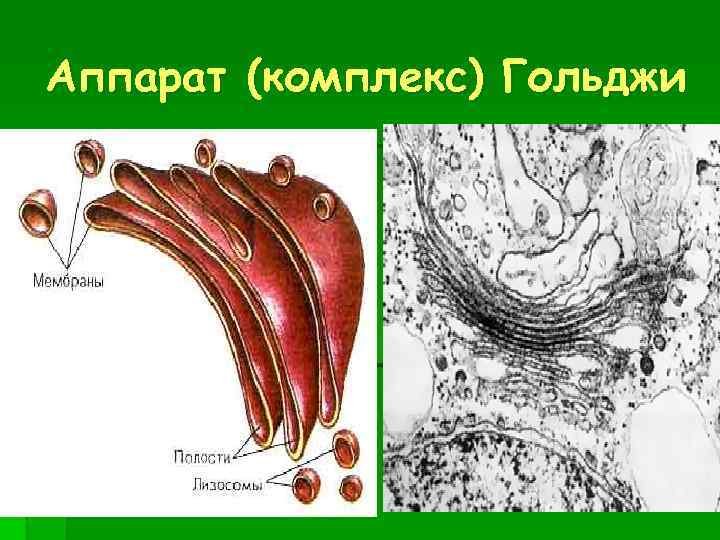 Аппарат (комплекс) Гольджи

Мембраны

Полости

Лизосомы